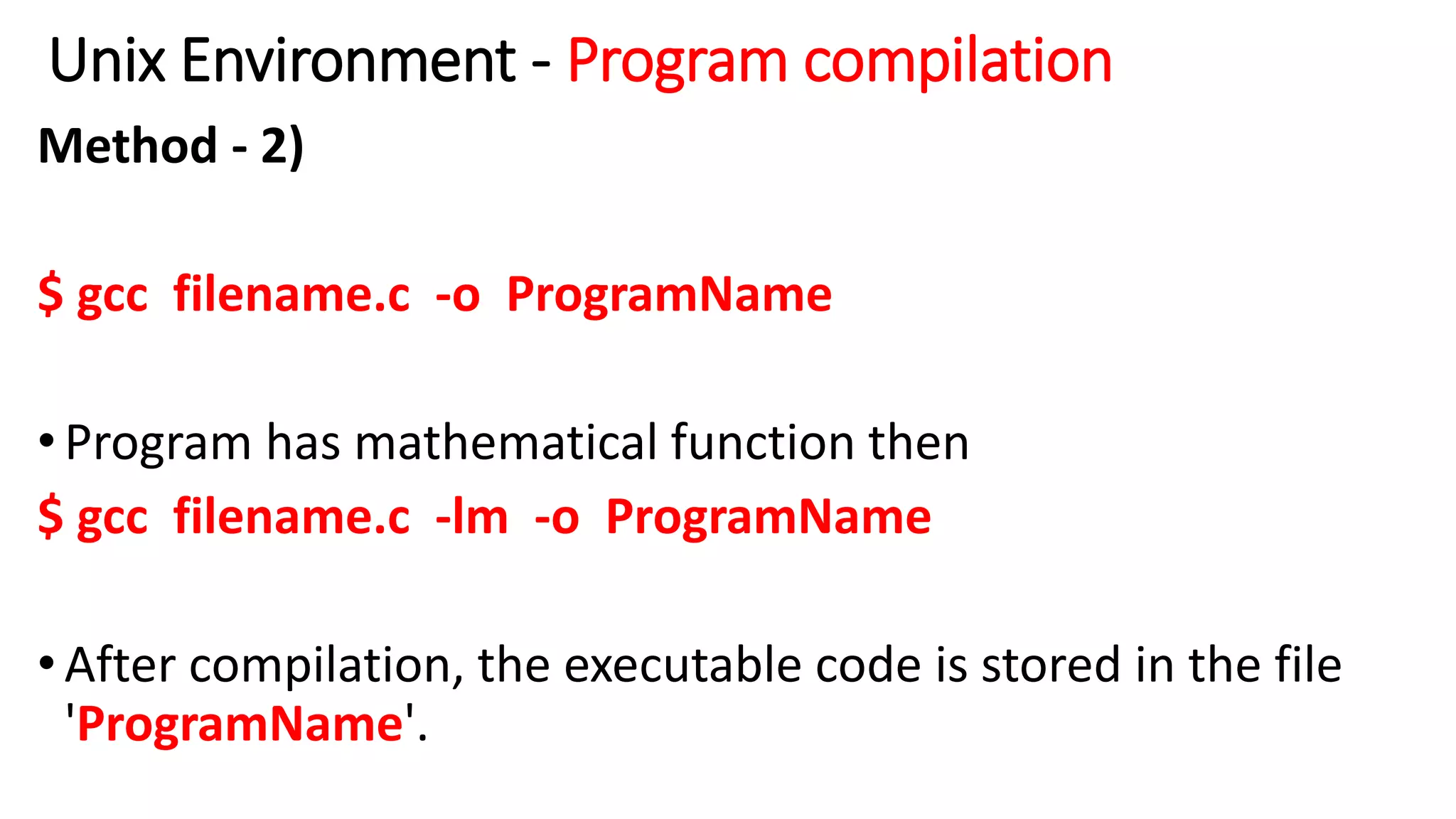 Unix Environment - Program compilation

Method - 2)

$ gcc filename.c -o ProgramName

• Program has mathematical function then

$ gcc filename.c -lm -o ProgramName

• After compilation, the executable code is stored in the file 'ProgramName'.